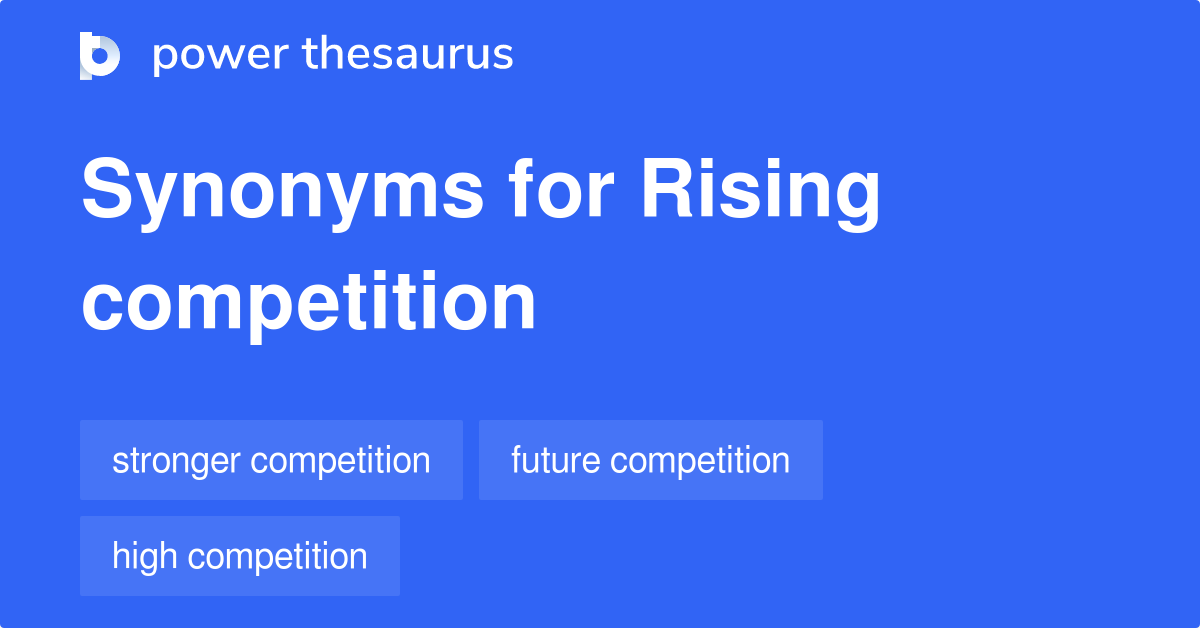 power thesaurus

Synonyms for Rising competition

stronger competition
future competition
high competition